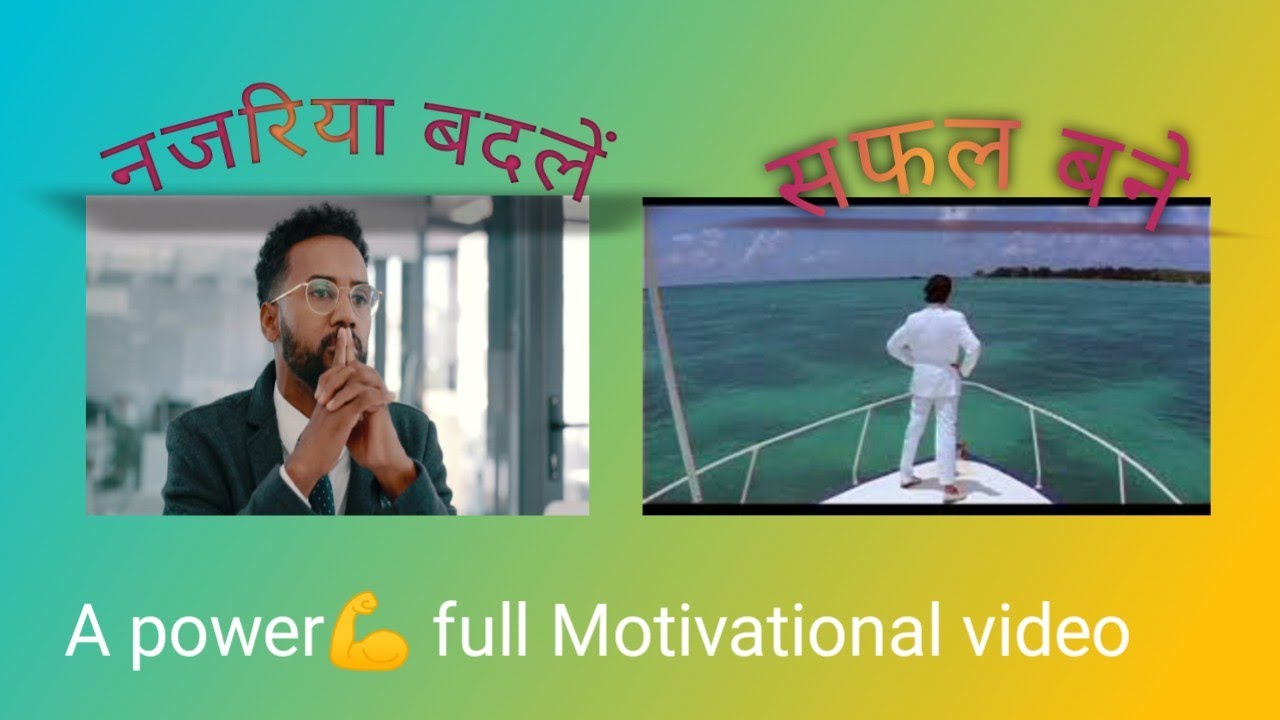 नजरिया बदलें

सफल बने

A power💪 full Motivational video